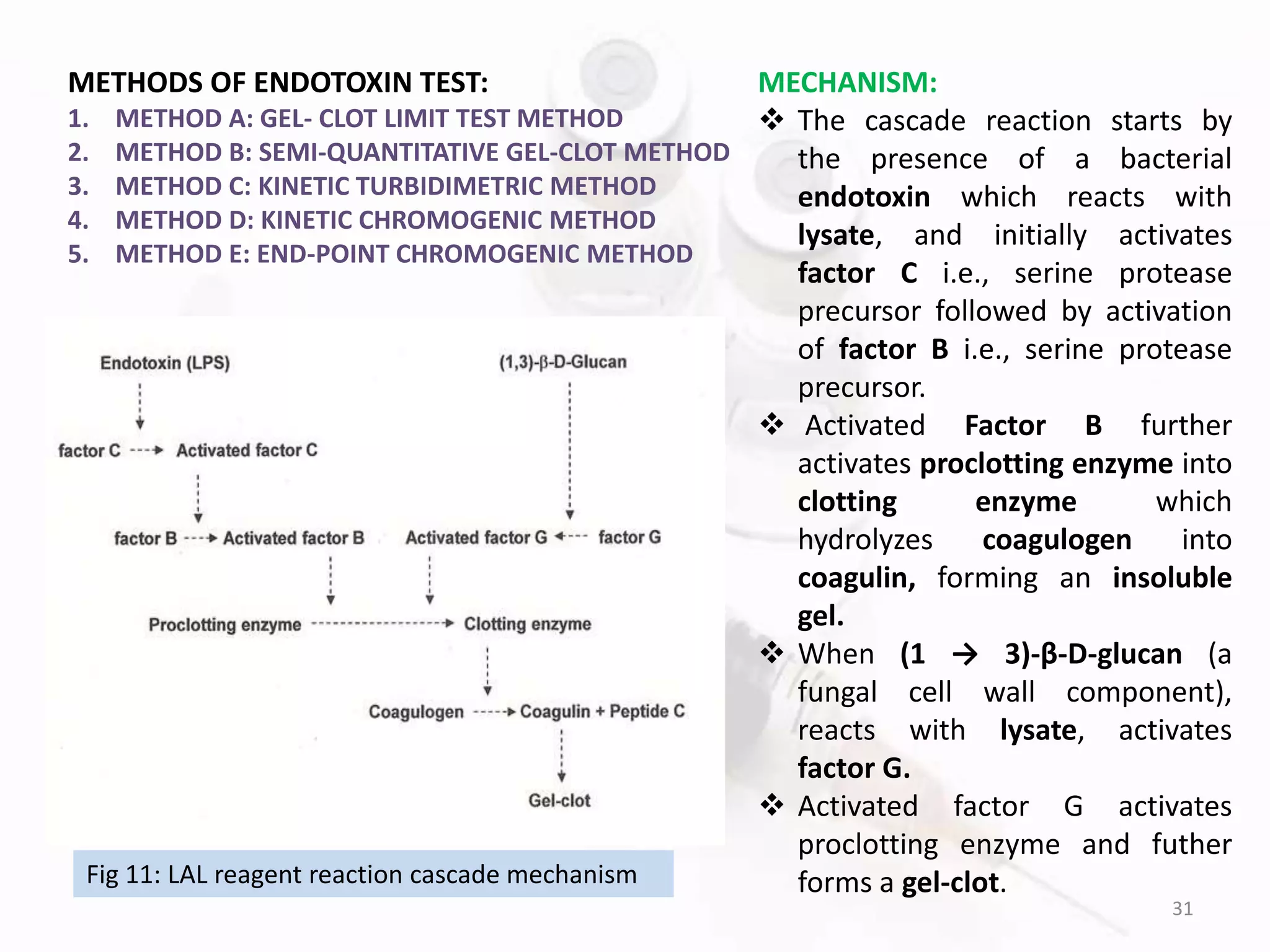 METHODS OF ENDOTOXIN TEST:

1. METHOD A: GEL- CLOT LIMIT TEST METHOD
2. METHOD B: SEMI-QUANTITATIVE GEL-CLOT METHOD
3. METHOD C: KINETIC TURBIDIMETRIC METHOD
4. METHOD D: KINETIC CHROMOGENIC METHOD
5. METHOD E: END-POINT CHROMOGENIC METHOD

Endotoxin (LPS)

(1,3)-β-D-Glucan

factor C Activated factor C

factor B Activated factor B

Activated factor G factor G

Proclotting enzyme Clotting enzyme

Coagulogen Coagulin + Peptide C

Gel-clot

Fig 11: LAL reagent reaction cascade mechanism

MECHANISM:

❖ The cascade reaction starts by the presence of a bacterial endotoxin which reacts with lysate, and initially activates factor C i.e., serine protease precursor followed by activation of factor B i.e., serine protease precursor.

❖ Activated Factor B further activates proclotting enzyme into clotting enzyme which hydrolyzes coagulogen into coagulin, forming an insoluble gel.

❖ When (1 → 3)-β-D-glucan (a fungal cell wall component), reacts with lysate, activates factor G.

❖ Activated factor G activates proclotting enzyme and futher forms a gel-clot.

31